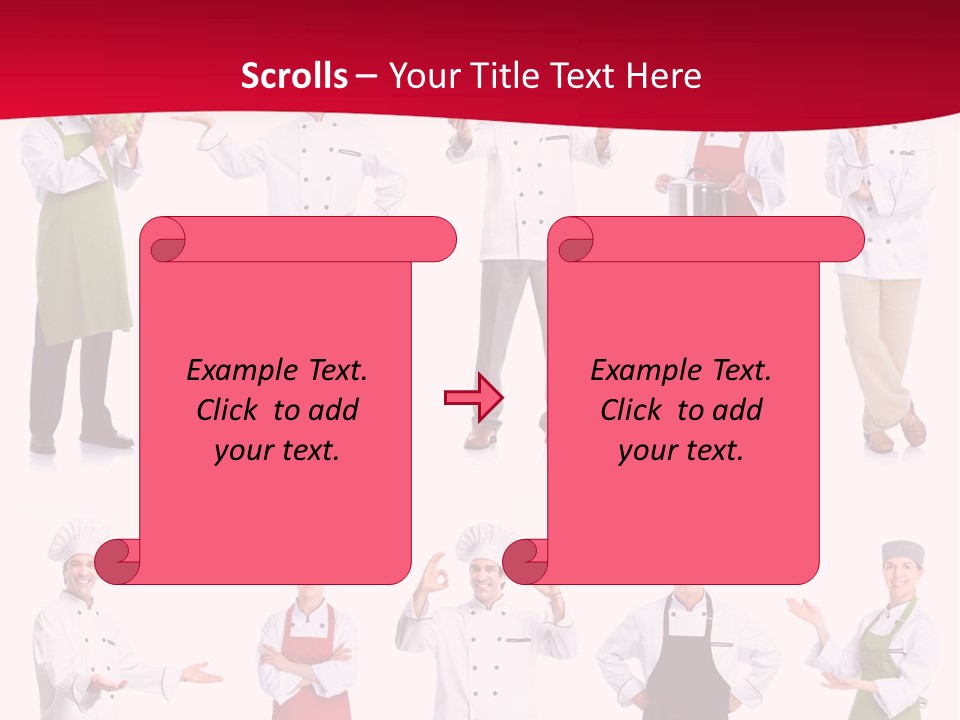 Scrolls – Your Title Text Here

Example Text. Click to add your text.

Example Text. Click to add your text.